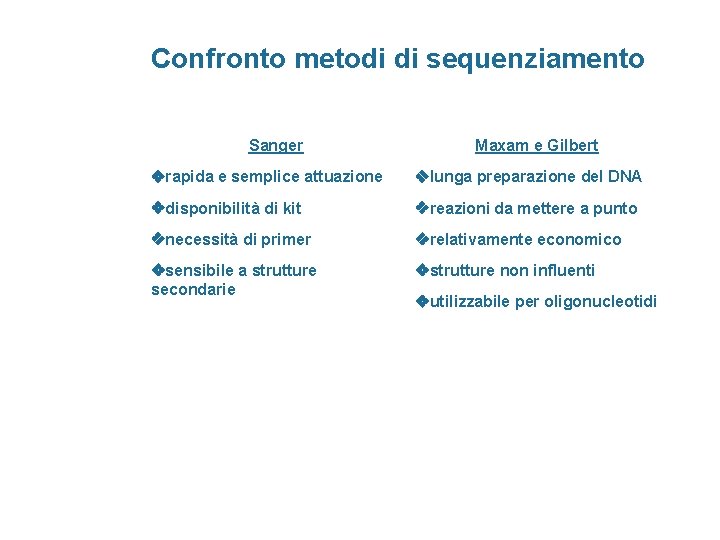 Confronto metodi di sequenziamento

Sanger

❖rapida e semplice attuazione

❖disponibilità di kit

❖necessità di primer

❖sensibile a strutture secondarie

Maxam e Gilbert

❖lunga preparazione del DNA

❖reazioni da mettere a punto

❖relativamente economico

❖strutture non influenti

❖utilizzabile per oligonucleotidi